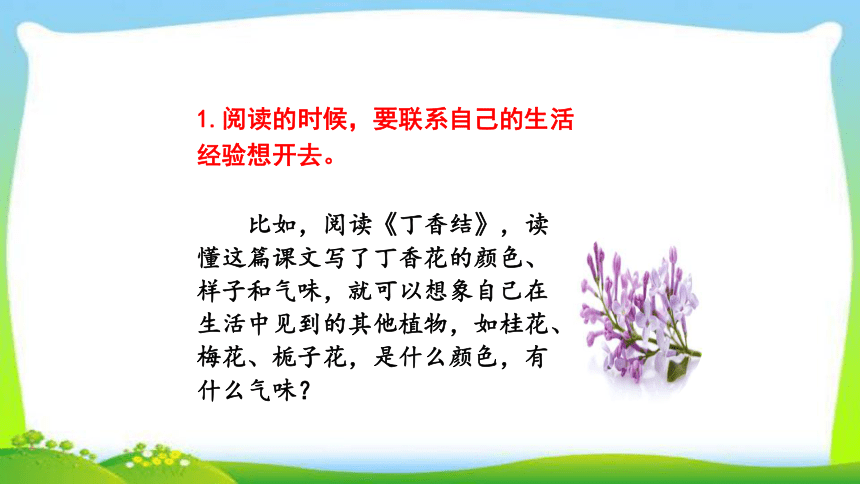 1. 阅读的时候，要联系自己的生活经验想开去。

比如，阅读《丁香结》，读懂这篇课文写了丁香花的颜色、样子和气味，就可以想象自己在生活中见到的其他植物，如桂花、梅花、栀子花，是什么颜色，有什么气味？